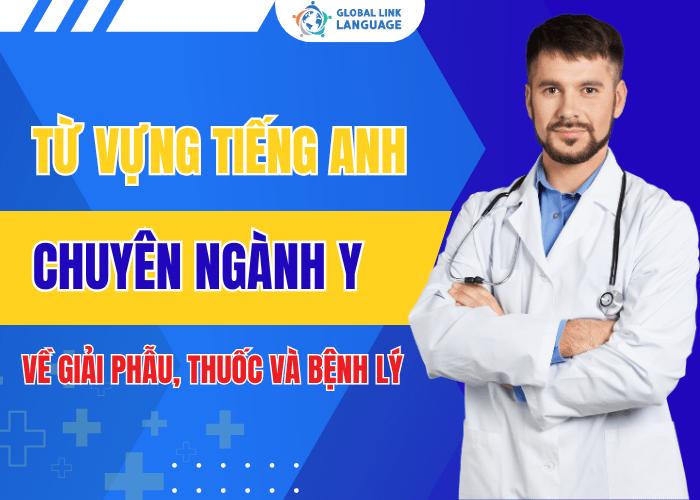 GLOBAL LINK LANGUAGE

TỪ VỰNG TIẾNG ANH

CHUYÊN NGÀNH Y

VỀ GIẢI PHẪU, THUỐC VÀ BỆNH LÝ